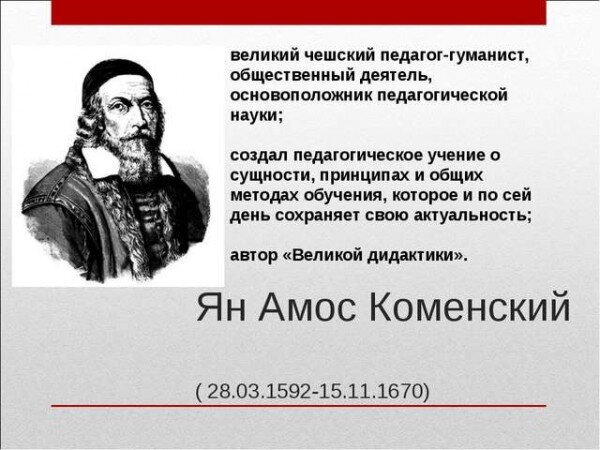 великий чешский педагог-гуманист, общественный деятель, основоположник педагогической науки;

создал педагогическое учение о сущности, принципах и общих методах обучения, которое и по сей день сохраняет свою актуальность;

автор «Великой дидактики».

Ян Амос Коменский

( 28.03.1592-15.11.1670)